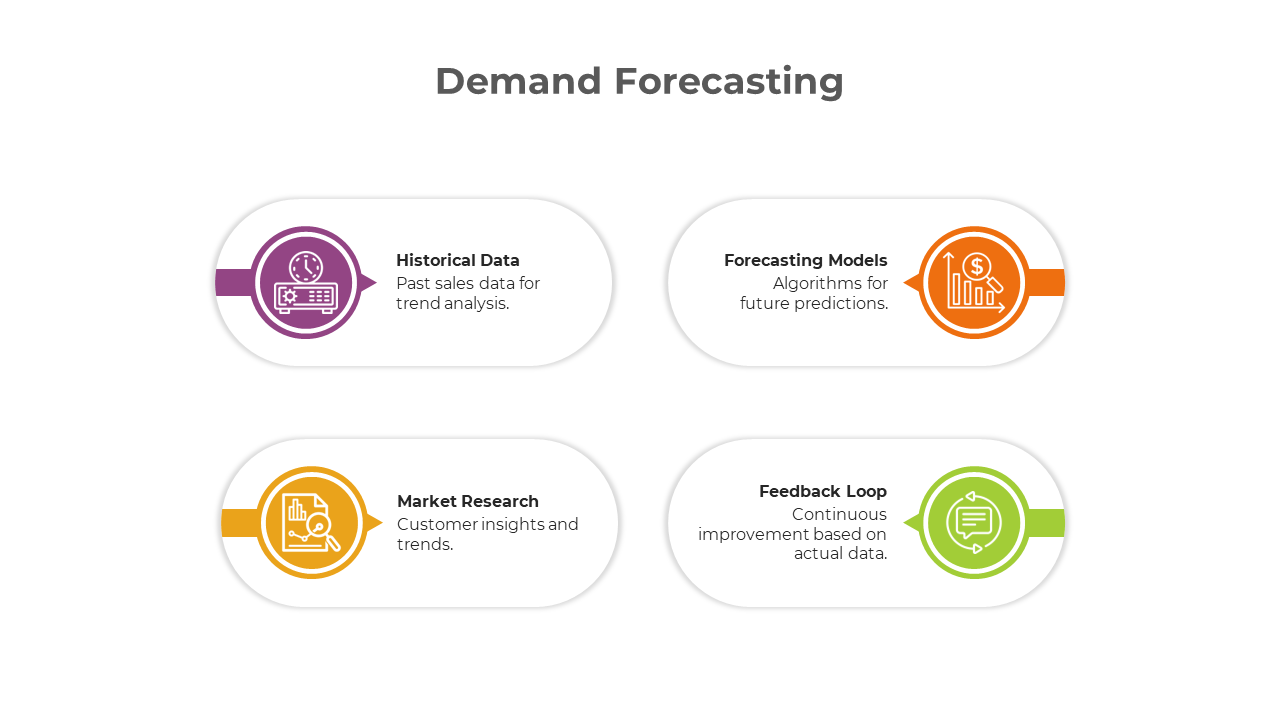 Demand Forecasting

Historical Data
Past sales data for trend analysis.

Forecasting Models
Algorithms for future predictions.

Market Research
Customer insights and trends.

Feedback Loop
Continuous improvement based on actual data.